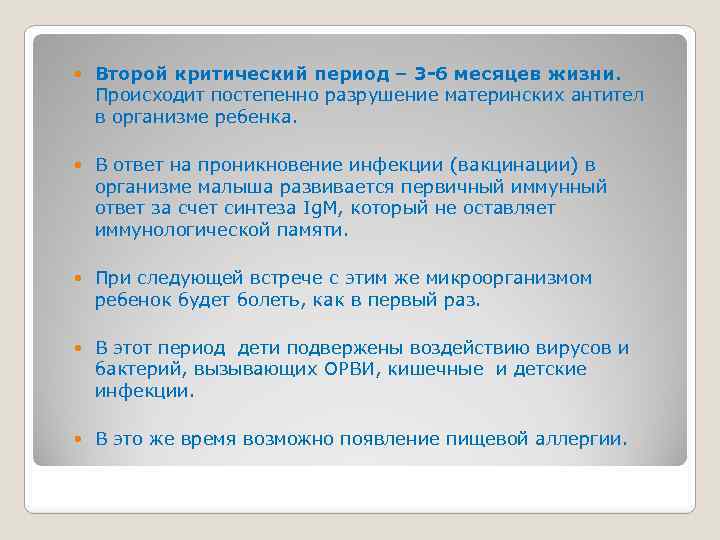 Второй критический период – 3-6 месяцев жизни. Происходит постепенно разрушение материнских антител в организме ребенка.

В ответ на проникновение инфекции (вакцинации) в организме малыша развивается первичный иммунный ответ за счет синтеза IgM, который не оставляет иммунологической памяти.

При следующей встрече с этим же микроорганизмом ребенок будет болеть, как в первый раз.

В этот период дети подвержены воздействию вирусов и бактерий, вызывающих ОРВИ, кишечные и детские инфекции.

В это же время возможно появление пищевой аллергии.